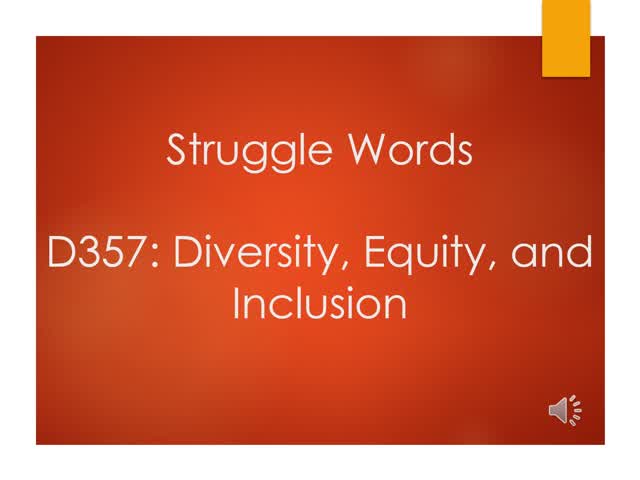 Struggle Words

D357: Diversity, Equity, and Inclusion